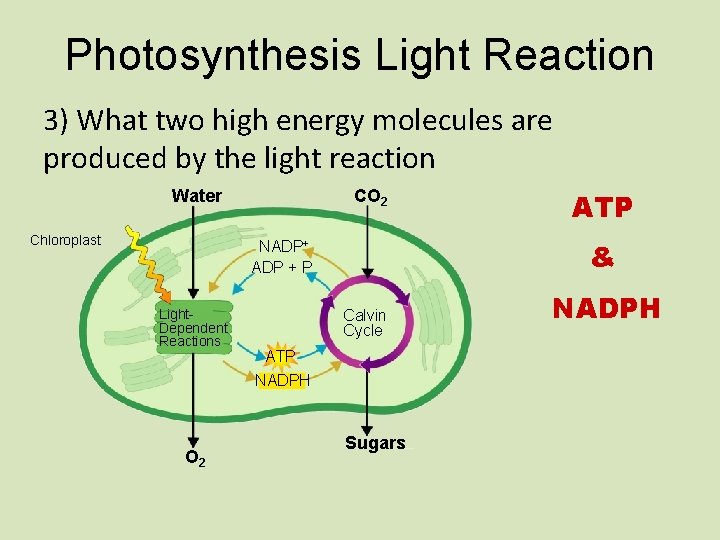 Photosynthesis Light Reaction

3) What two high energy molecules are produced by the light reaction

Water

$CO_2$

Chloroplast

$NADP^+$

ADP + P

Light-Dependent Reactions

Calvin Cycle

ATP

NADPH

$O_2$

Sugars

ATP

&

NADPH